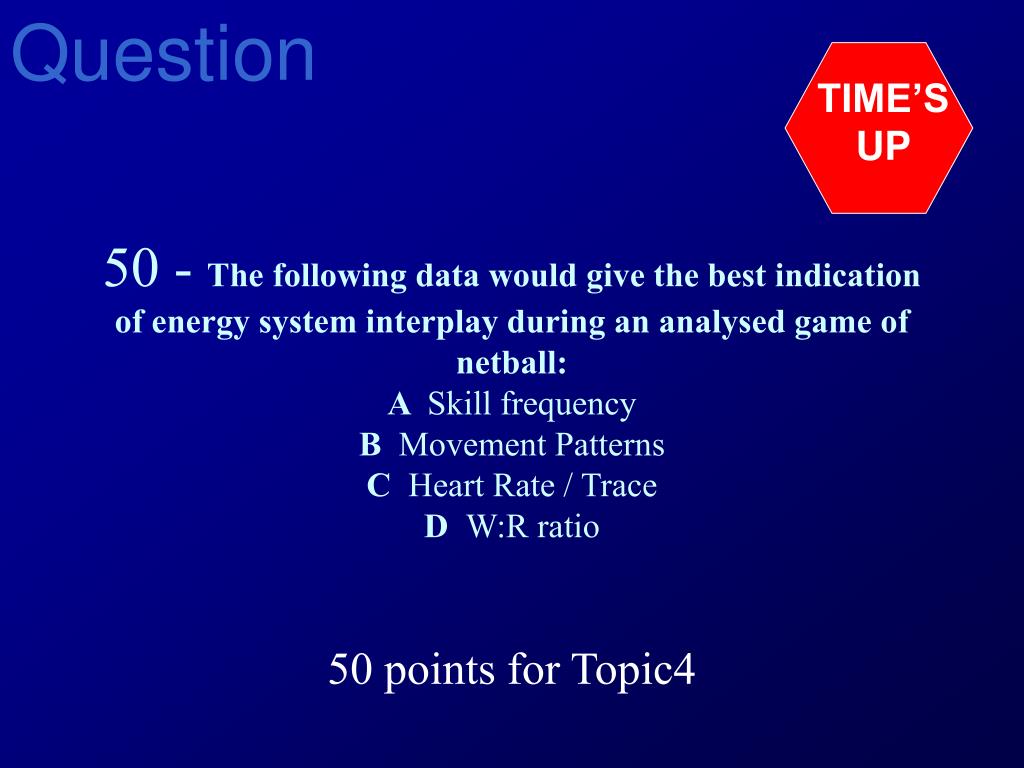 Question

TIME'S UP

50 - The following data would give the best indication of energy system interplay during an analysed game of netball:
A Skill frequency
B Movement Patterns
C Heart Rate / Trace
D W:R ratio

50 points for Topic4